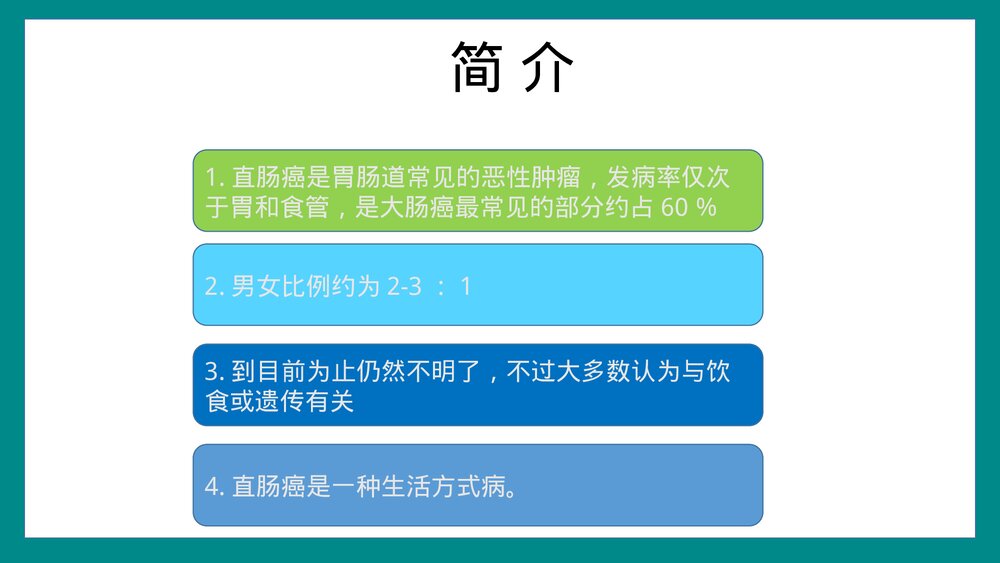 简 介

1. 直肠癌是胃肠道常见的恶性肿瘤，发病率仅次于胃和食管，是大肠癌最常见的部分约占 60 %

2. 男女比例约为 2-3 ： 1

3. 到目前为止仍然不明了，不过大多数认为与饮食或遗传有关

4. 直肠癌是一种生活方式病。